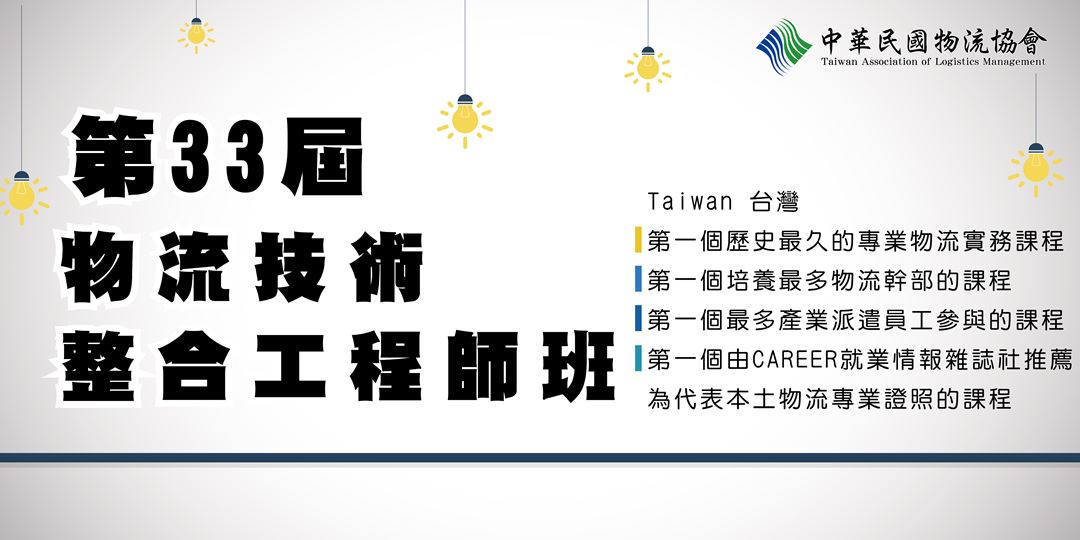 中華民國物流協會
Taiwan Association of Logistics Management

第33屆
物流技術
整合工程師班

Taiwan 台灣
第一個歷史最久的專業物流實務課程
第一個培養最多物流幹部的課程
第一個最多產業派遣員工參與的課程
第一個由CAREER就業情報雜誌社推薦為代表本土物流專業證照的課程